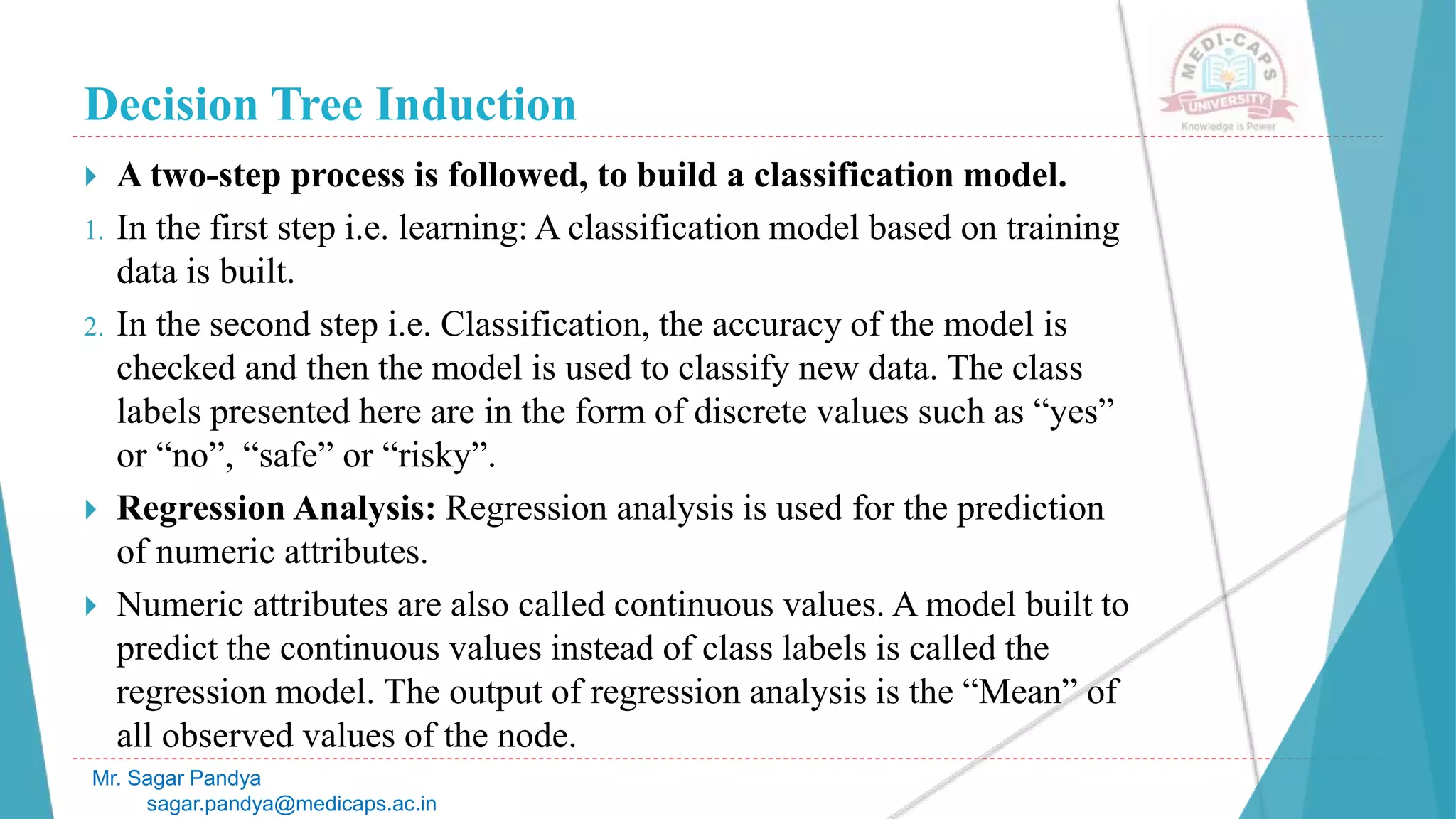 MEDI-CAPS UNIVERSITY
Knowledge is Power

Decision Tree Induction

A two-step process is followed, to build a classification model.

1. In the first step i.e. learning: A classification model based on training data is built.

2. In the second step i.e. Classification, the accuracy of the model is checked and then the model is used to classify new data. The class labels presented here are in the form of discrete values such as “yes” or “no”, “safe” or “risky”.

Regression Analysis: Regression analysis is used for the prediction of numeric attributes.

Numeric attributes are also called continuous values. A model built to predict the continuous values instead of class labels is called the regression model. The output of regression analysis is the “Mean” of all observed values of the node.

Mr. Sagar Pandya
sagar.pandya@medicaps.ac.in